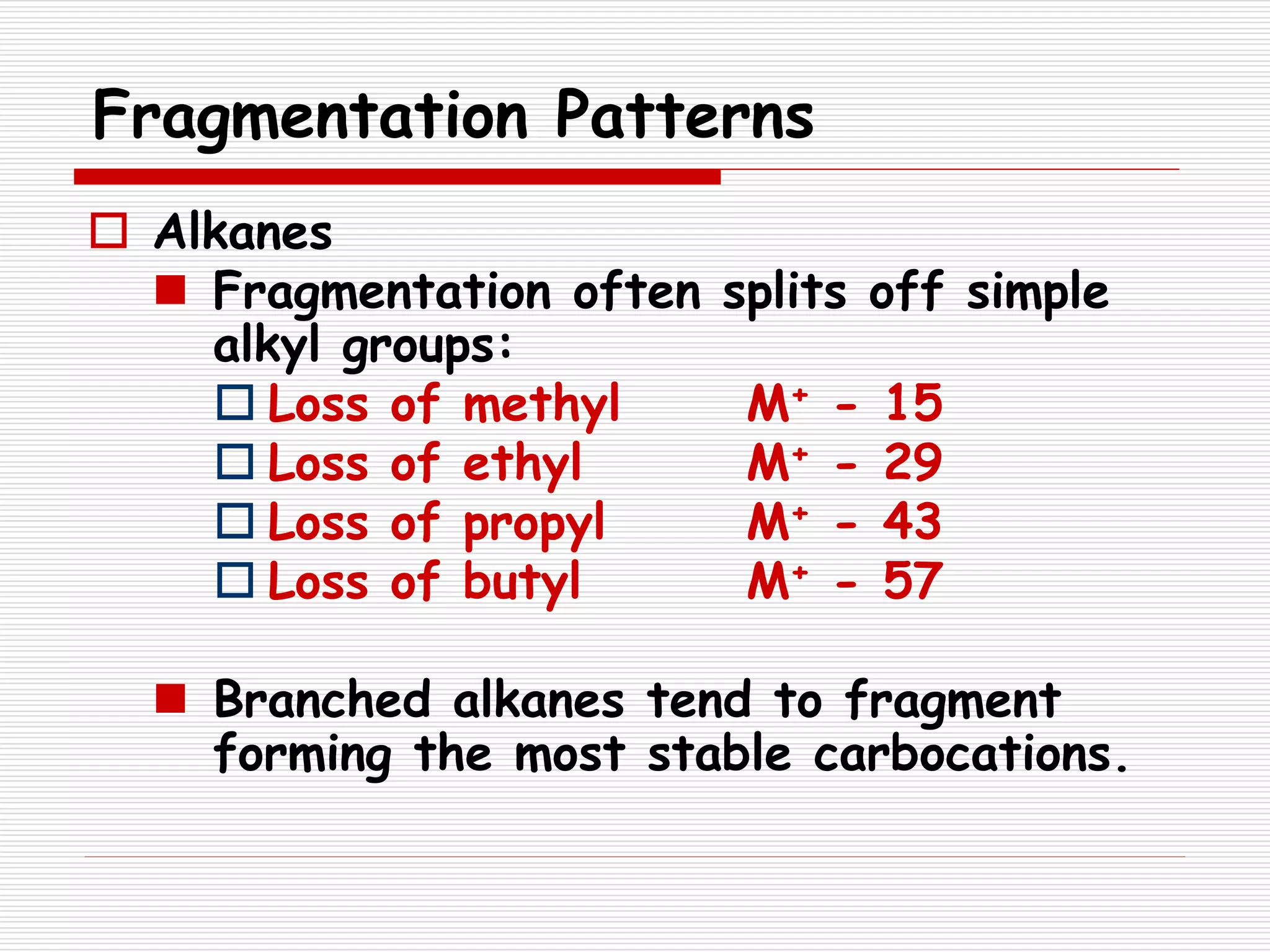 Fragmentation Patterns

Alkanes

Fragmentation often splits off simple alkyl groups:

Loss of methyl $M^+ - 15$
Loss of ethyl $M^+ - 29$
Loss of propyl $M^+ - 43$
Loss of butyl $M^+ - 57$

Branched alkanes tend to fragment forming the most stable carbocations.